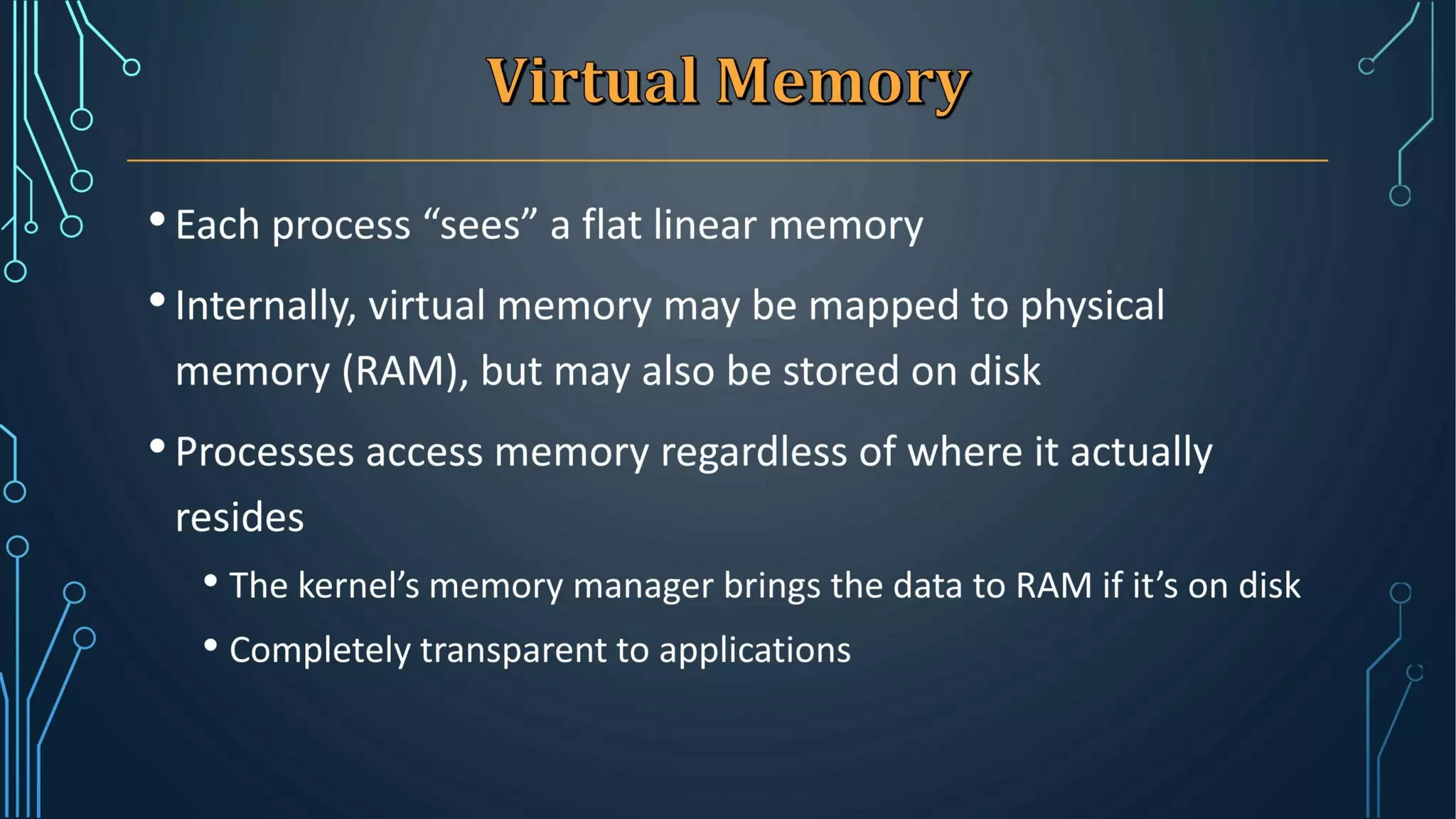 Virtual Memory

• Each process “sees” a flat linear memory

• Internally, virtual memory may be mapped to physical memory (RAM), but may also be stored on disk

• Processes access memory regardless of where it actually resides

• The kernel’s memory manager brings the data to RAM if it’s on disk

• Completely transparent to applications